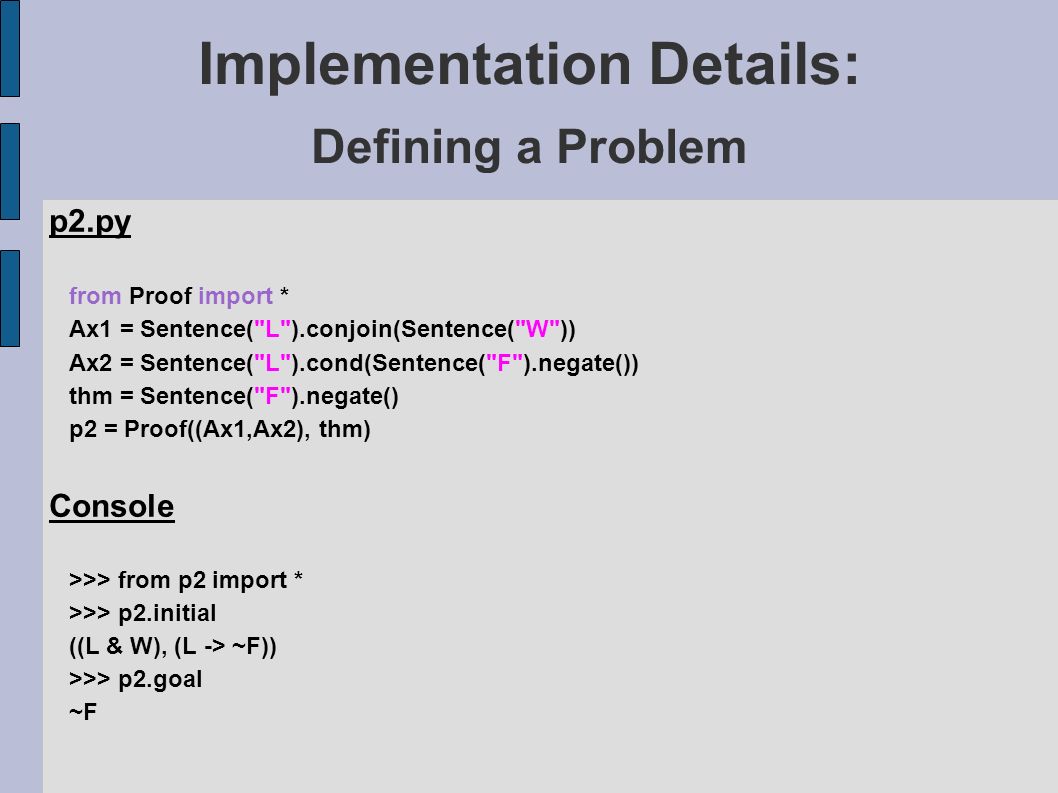 Implementation Details:
Defining a Problem

p2.py

from Proof import *
Ax1 = Sentence("L").conjoin(Sentence("W"))
Ax2 = Sentence("L").cond(Sentence("F").negate())
thm = Sentence("F").negate()
p2 = Proof((Ax1,Ax2), thm)

Console

>>> from p2 import *
>>> p2.initial
((L & W), (L -> ~F))
>>> p2.goal
~F